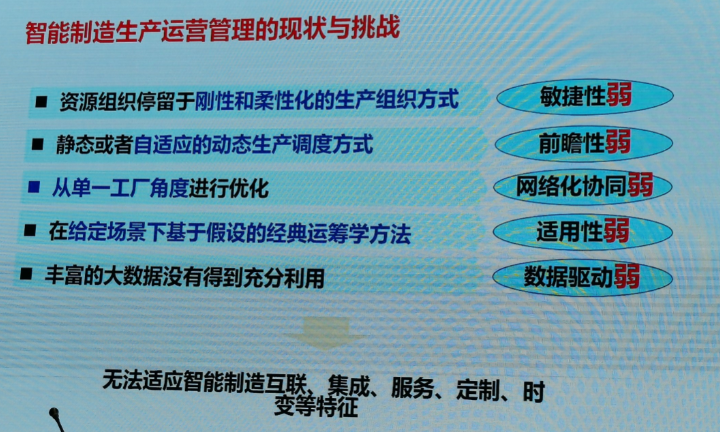 智能制造生产运营管理的现状与挑战

■ 资源组织停留于刚性和柔性化的生产组织方式

敏捷性弱

■ 静态或者自适应的动态生产调度方式

前瞻性弱

■ 从单一工厂角度进行优化

网络化协同弱

■ 在给定场景下基于假设的经典运筹学方法

适用性弱

■ 丰富的大数据没有得到充分利用

数据驱动弱

无法适应智能制造互联、集成、服务、定制、时变等特征